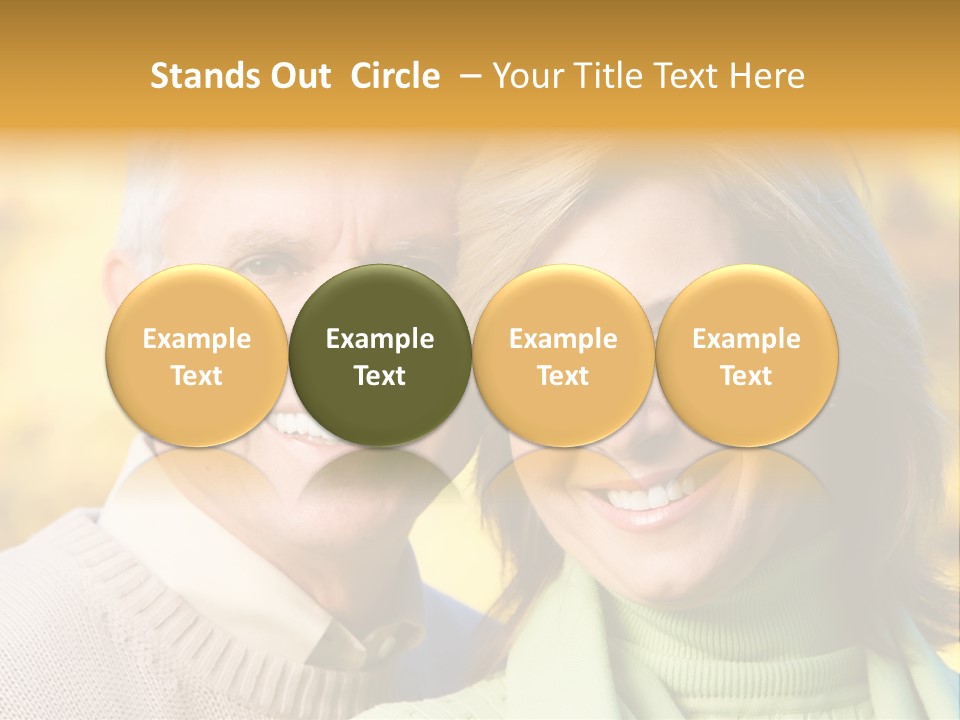 Stands Out Circle – Your Title Text Here

Example Text

Example Text

Example Text

Example Text